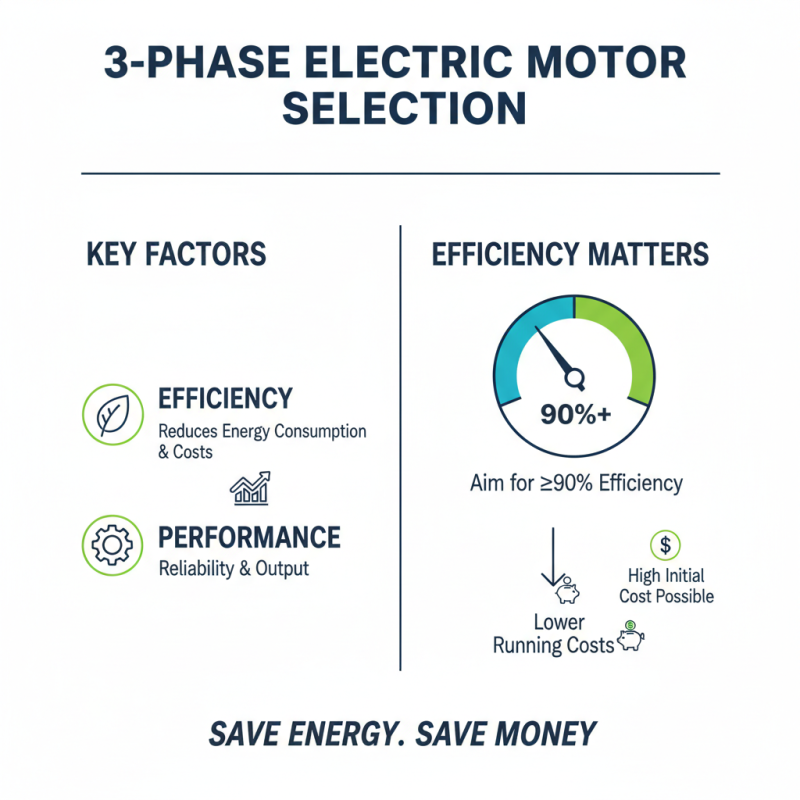 3-PHASE ELECTRIC MOTOR SELECTION

KEY FACTORS

EFFICIENCY
Reduces Energy Consumption & Costs

PERFORMANCE
Reliability & Output

EFFICIENCY MATTERS

90%+

Aim for ≥90% Efficiency

$
High Initial Cost Possible

Lower Running Costs

SAVE ENERGY. SAVE MONEY